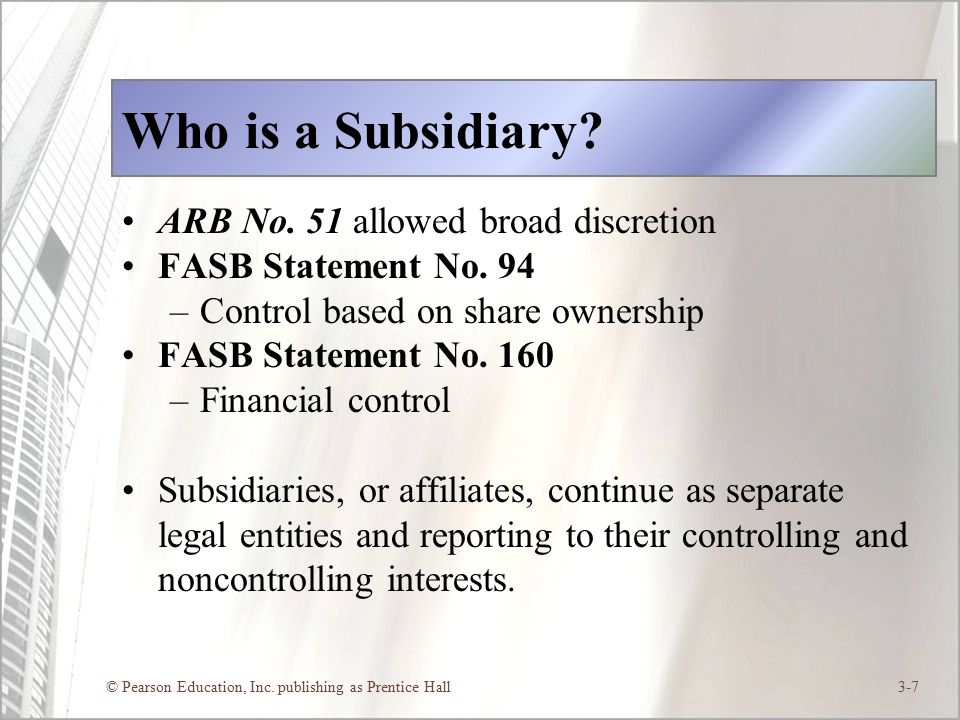 Who is a Subsidiary?

• ARB No. 51 allowed broad discretion
• FASB Statement No. 94
– Control based on share ownership
• FASB Statement No. 160
– Financial control

• Subsidiaries, or affiliates, continue as separate legal entities and reporting to their controlling and noncontrolling interests.

© Pearson Education, Inc. publishing as Prentice Hall

3-7